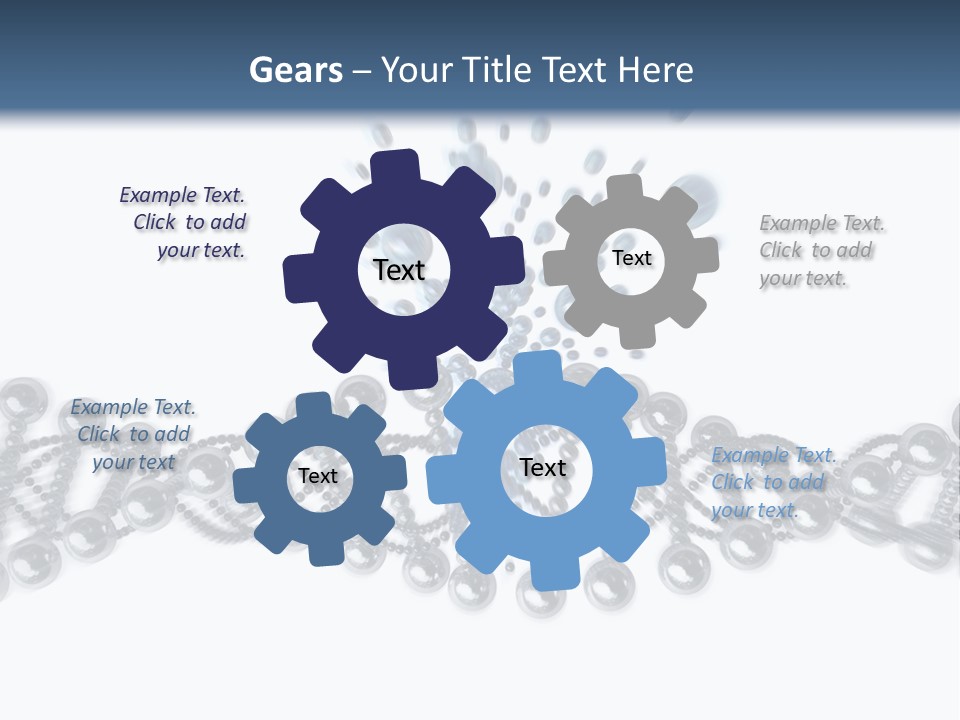 Gears – Your Title Text Here

Example Text. Click to add your text.

Text

Text

Example Text. Click to add your text.

Example Text. Click to add your text

Text

Text

Example Text. Click to add your text.